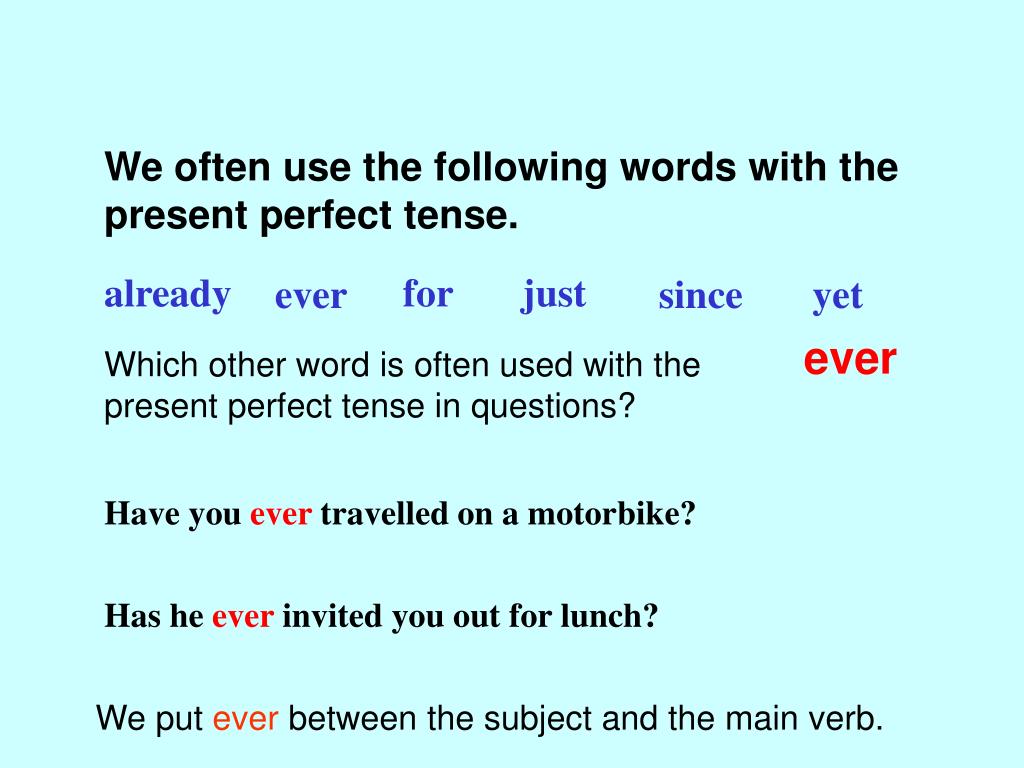 We often use the following words with the present perfect tense.

already ever for just since yet

Which other word is often used with the present perfect tense in questions?

ever

Have you ever travelled on a motorbike?

Has he ever invited you out for lunch?

We put ever between the subject and the main verb.